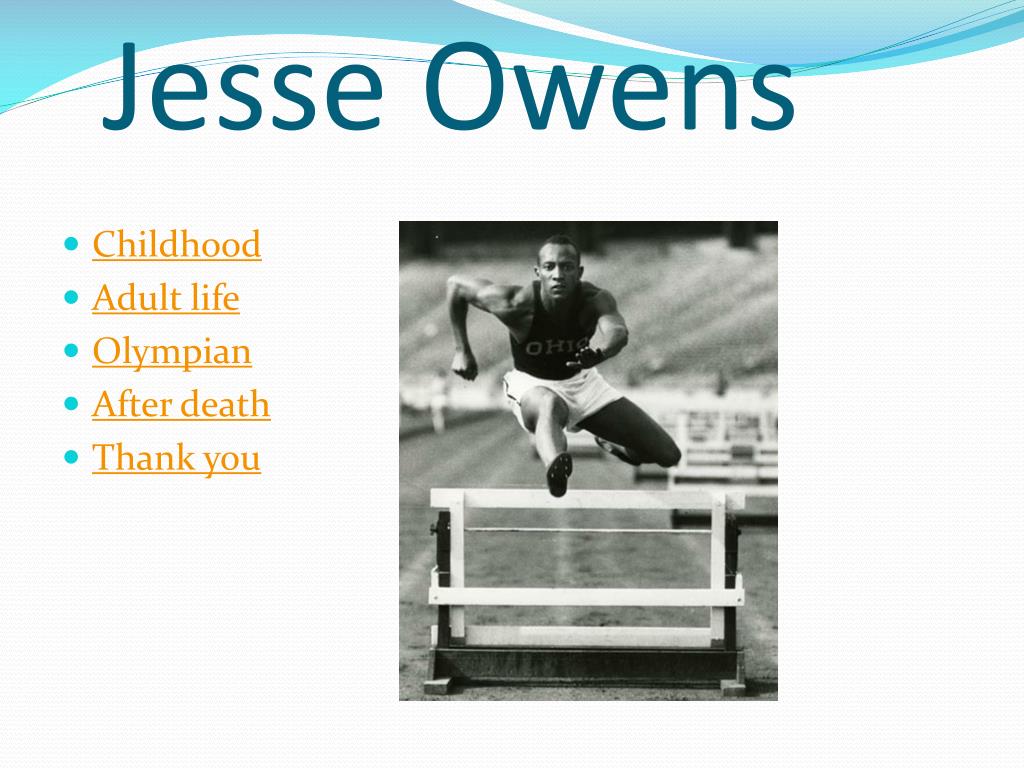 Jesse Owens

- Childhood
- Adult life
- Olympian
- After death
- Thank you

OHIO